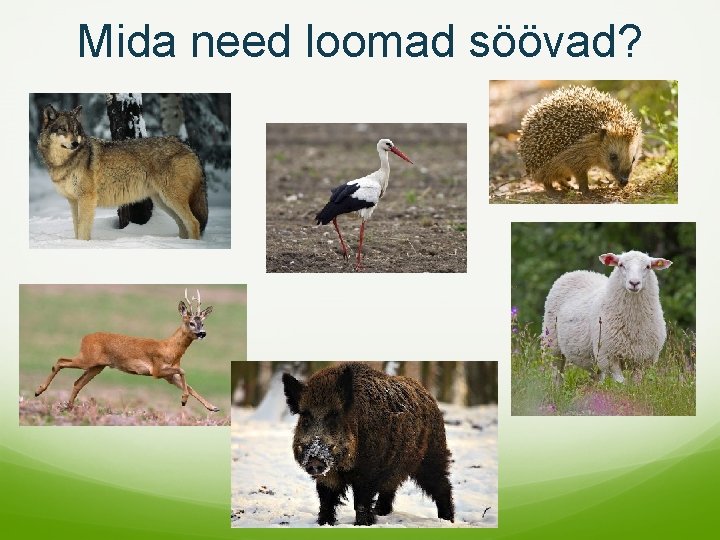 Mida need loomad söövad?